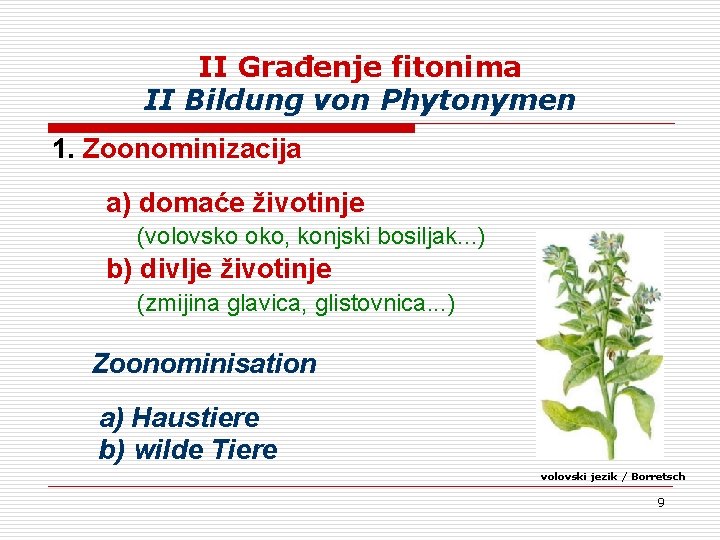 II Građenje fitonima
II Bildung von Phytonymen

1. Zoonominizacija

a) domaće životinje
(volovsko oko, konjski bosiljak...)
b) divlje životinje
(zmijina glavica, glistovnica...)

Zoonominisation

a) Haustiere
b) wilde Tiere

volovski jezik / Borretsch

9